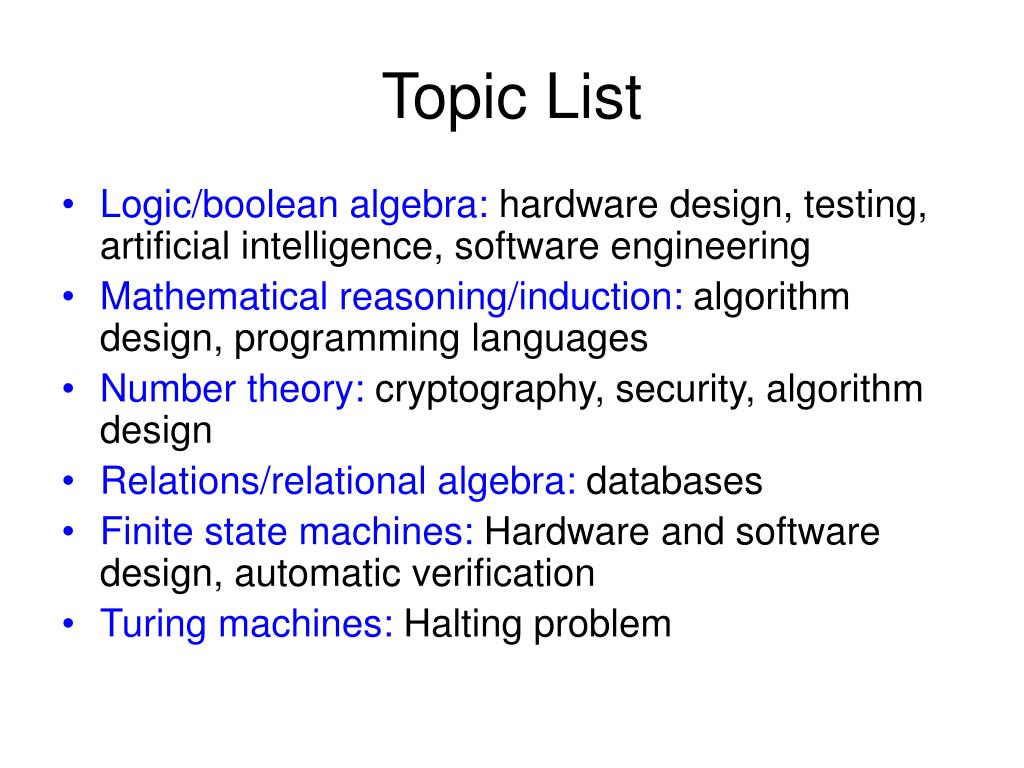 Topic List

• Logic/boolean algebra: hardware design, testing, artificial intelligence, software engineering
• Mathematical reasoning/induction: algorithm design, programming languages
• Number theory: cryptography, security, algorithm design
• Relations/relational algebra: databases
• Finite state machines: Hardware and software design, automatic verification
• Turing machines: Halting problem